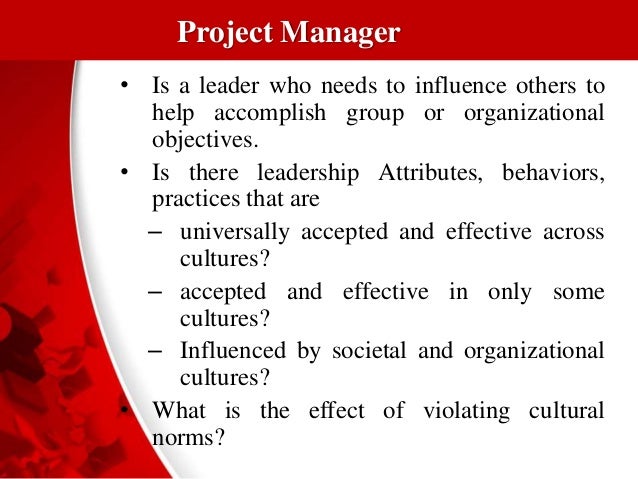 Project Manager

• Is a leader who needs to influence others to help accomplish group or organizational objectives.

• Is there leadership Attributes, behaviors, practices that are

– universally accepted and effective across cultures?

– accepted and effective in only some cultures?

– Influenced by societal and organizational cultures?

• What is the effect of violating cultural norms?